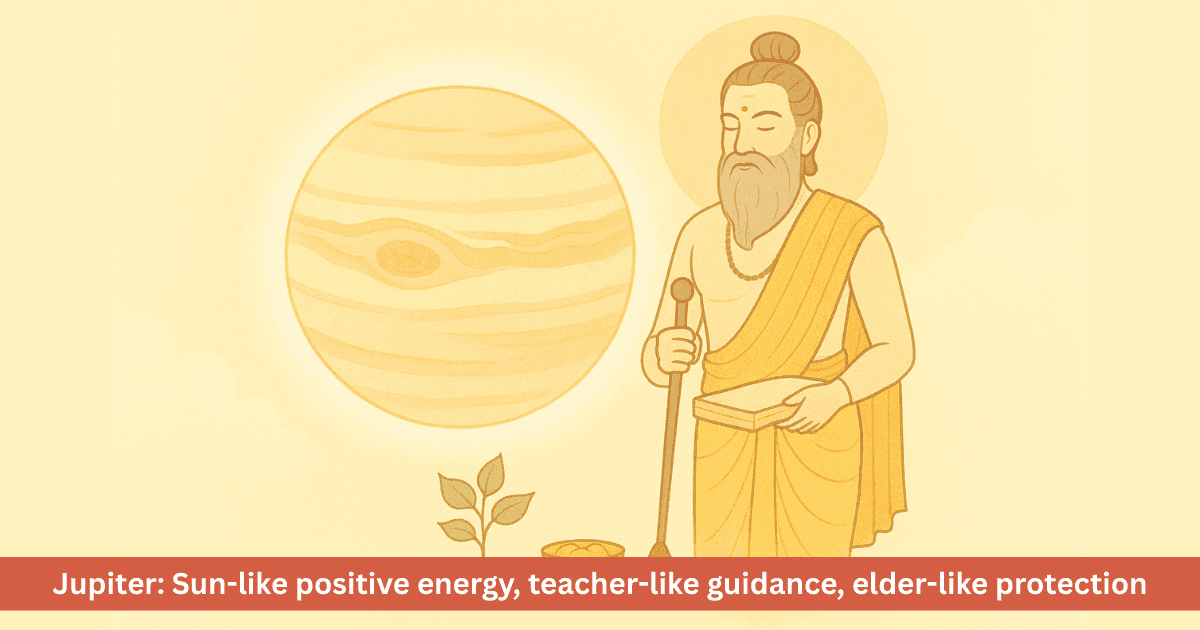 Jupiter: Sun-like positive energy, teacher-like guidance, elder-like protection